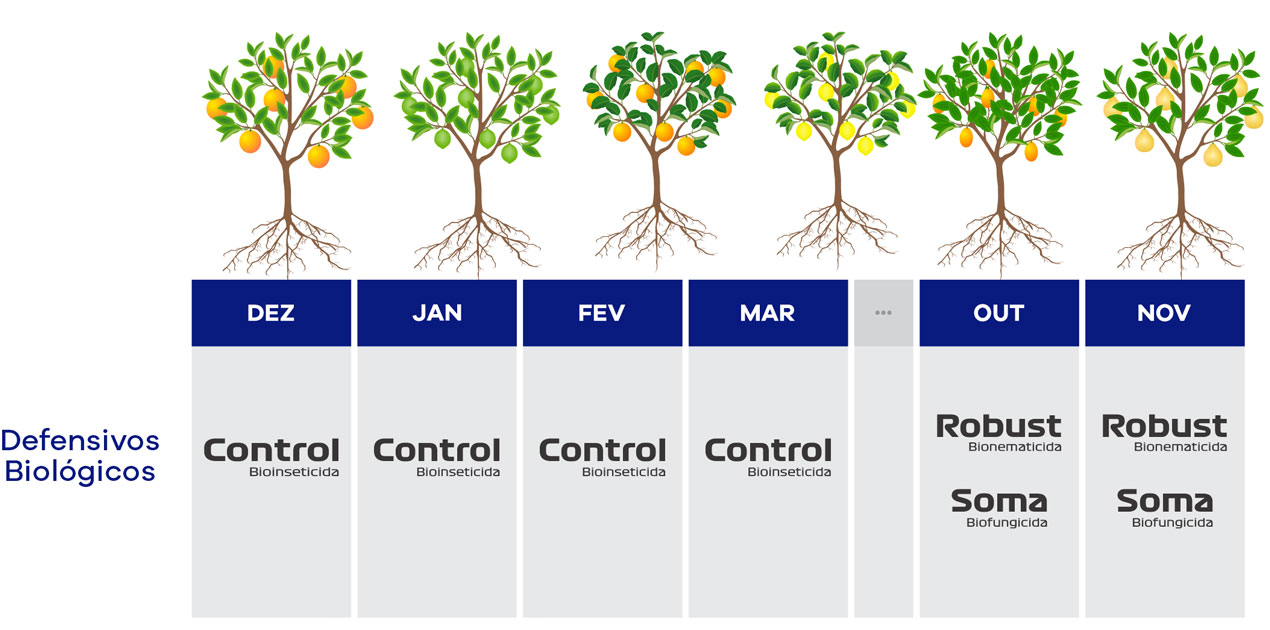 | | DEZ | JAN | FEV | MAR | ... | OUT | NOV |
|---|---|---|---|---|---|---|---|
| Defensivos Biológicos | Control Bioinseticida | Control Bioinseticida | Control Bioinseticida | Control Bioinseticida | | Robust Bionematicida Soma Biofungicida | Robust Bionematicida Soma Biofungicida |